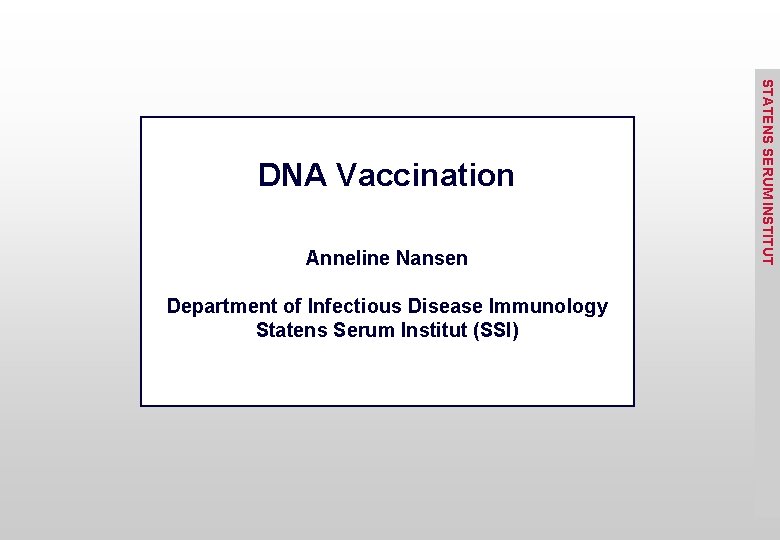 DNA Vaccination

Anneline Nansen

Department of Infectious Disease Immunology
Statens Serum Institut (SSI)

STATENS SERUM INSTITUT